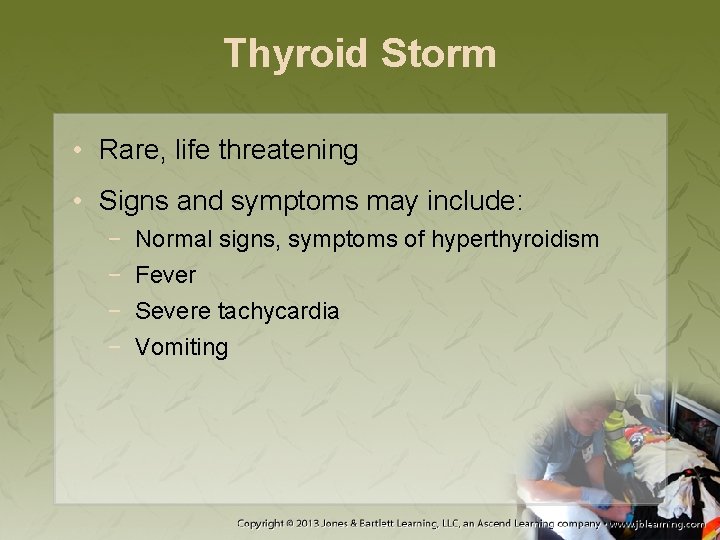 Thyroid Storm

• Rare, life threatening

• Signs and symptoms may include:
  − Normal signs, symptoms of hyperthyroidism
  − Fever
  − Severe tachycardia
  − Vomiting

Copyright © 2013 Jones & Bartlett Learning, LLC, an Ascend Learning company • www.jblearning.com